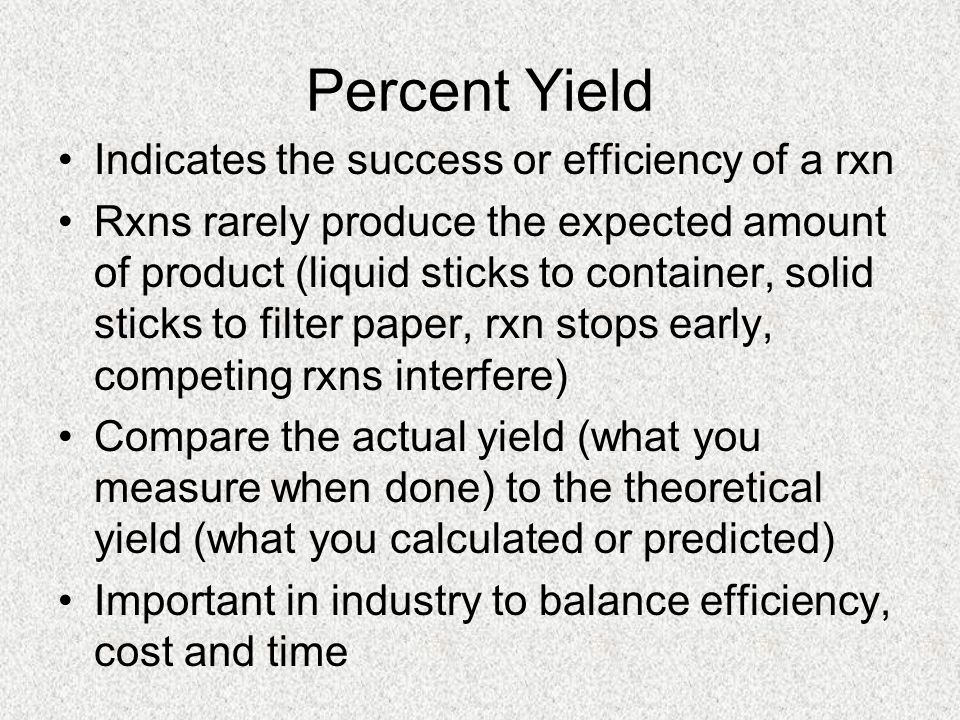 Percent Yield

• Indicates the success or efficiency of a rxn

• Rxns rarely produce the expected amount of product (liquid sticks to container, solid sticks to filter paper, rxn stops early, competing rxns interfere)

• Compare the actual yield (what you measure when done) to the theoretical yield (what you calculated or predicted)

• Important in industry to balance efficiency, cost and time